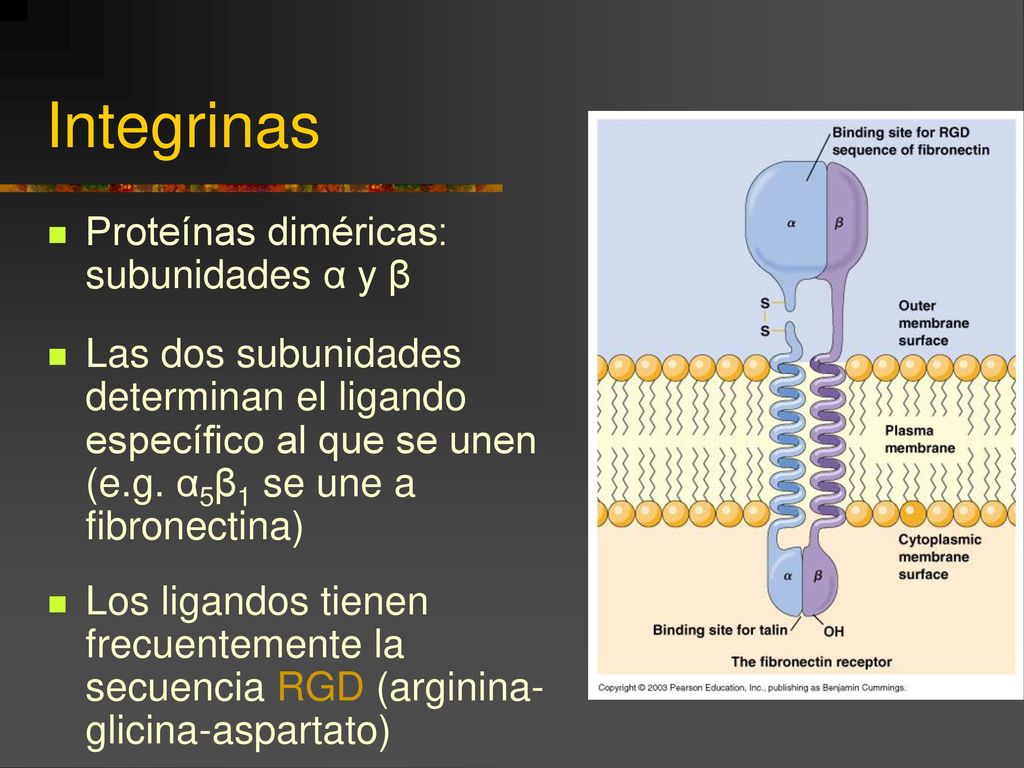 Integrinas

Proteínas diméricas: subunidades α y β

Las dos subunidades determinan el ligando específico al que se unen (e.g. $α_5β_1$ se une a fibronectina)

Los ligandos tienen frecuentemente la secuencia RGD (arginina-glicina-aspartato)

Binding site for RGD sequence of fibronectin

α

β

S

S

Outer membrane surface

Plasma membrane

Cytoplasmic membrane surface

α

β

Binding site for talin

OH

The fibronectin receptor

Copyright © 2003 Pearson Education, Inc., publishing as Benjamin Cummings.